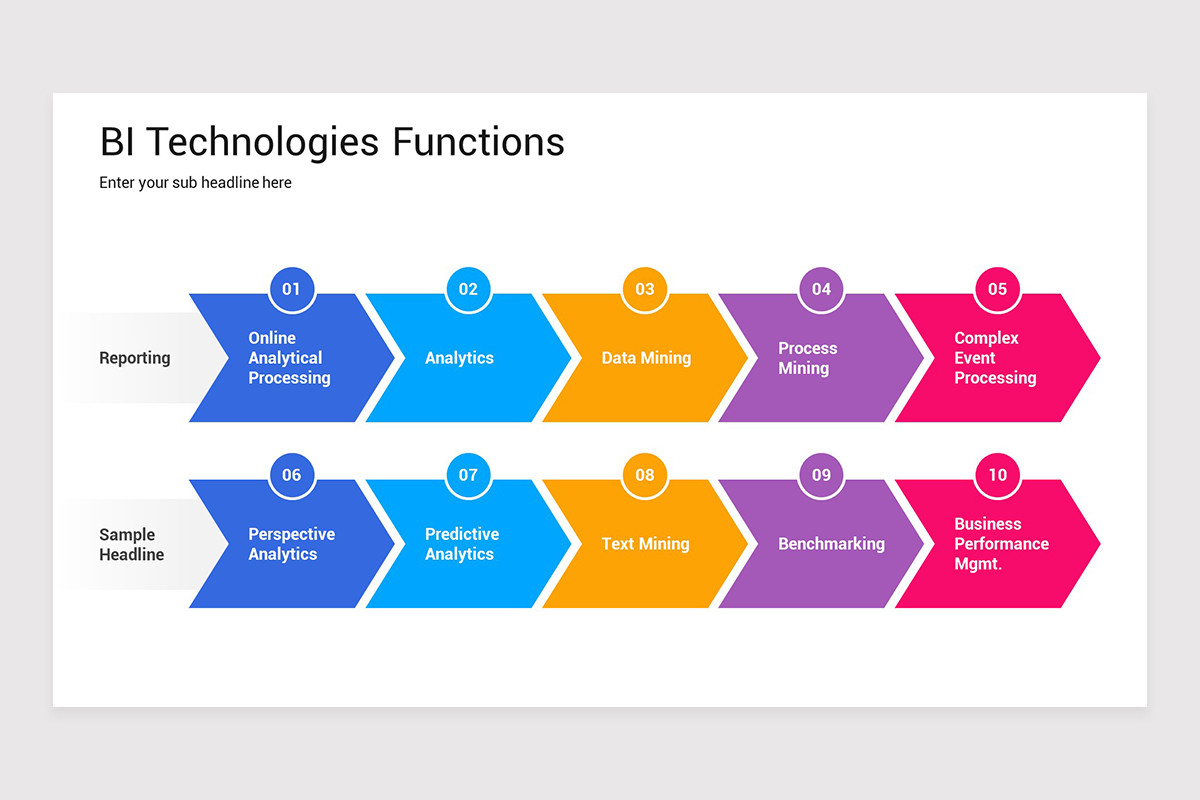 BI Technologies Functions

Enter your sub headline here

Reporting

01
Online Analytical Processing

02
Analytics

03
Data Mining

04
Process Mining

05
Complex Event Processing

Sample Headline

06
Perspective Analytics

07
Predictive Analytics

08
Text Mining

09
Benchmarking

10
Business Performance Mgmt.